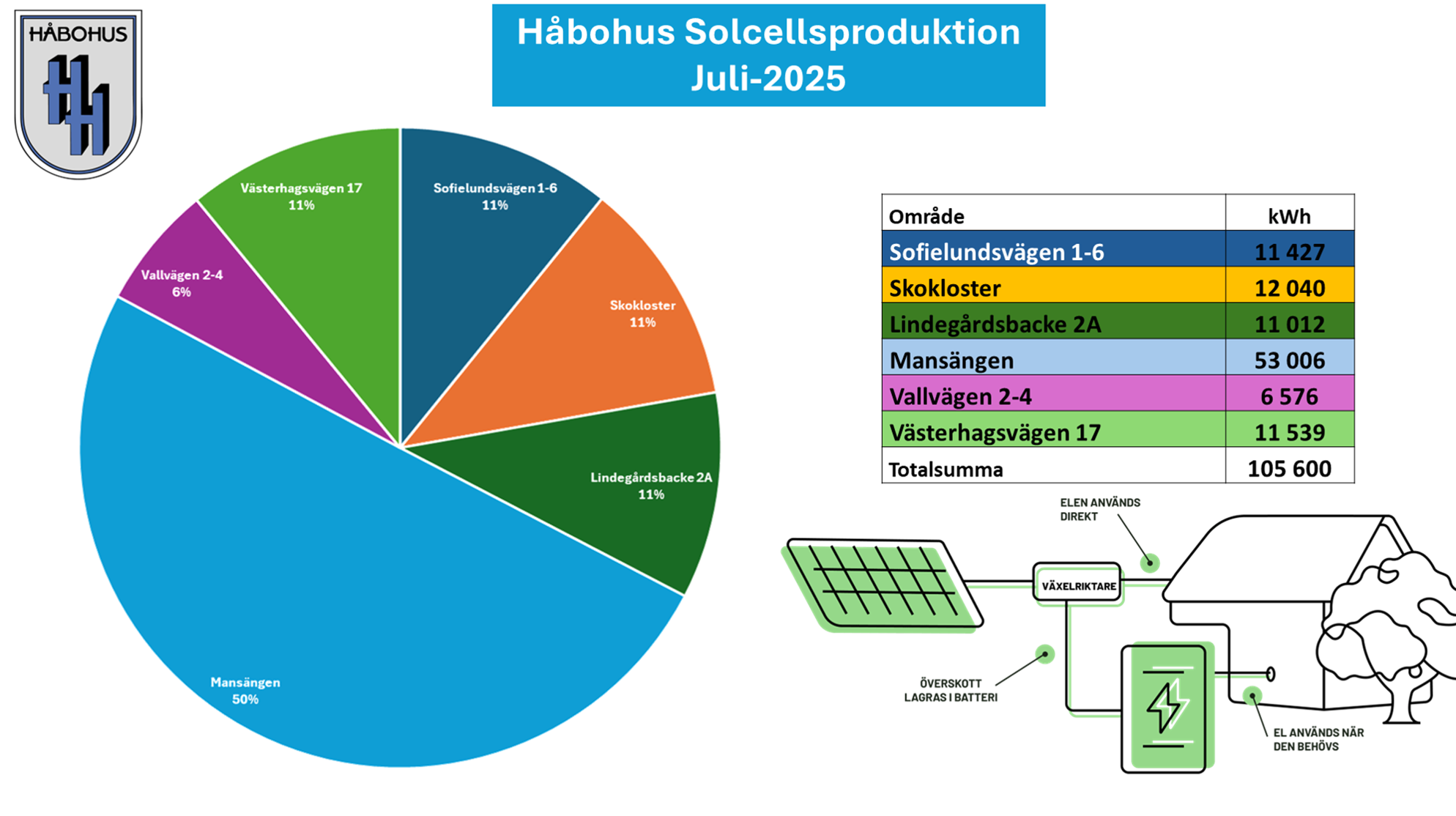 HÅBOHUS

Håbohus Solcellsproduktion
Juli-2025

Västerhagsvägen 17
11%

Sofielundsvägen 1-6
11%

Vallvägen 2-4
6%

Skokloster
11%

Lindegårdsbacke 2A
11%

Mansängen
50%

| Område | kWh |
|---|---|
| Sofielundsvägen 1-6 | 11 427 |
| Skokloster | 12 040 |
| Lindegårdsbacke 2A | 11 012 |
| Mansängen | 53 006 |
| Vallvägen 2-4 | 6 576 |
| Västerhagsvägen 17 | 11 539 |
| Totalsumma | 105 600 |

ELEN ANVÄNDS DIREKT

VÄXELRIKTARE

ÖVERSKOTT LAGRAS I BATTERI

EL ANVÄNDS NÄR DEN BEHÖVS